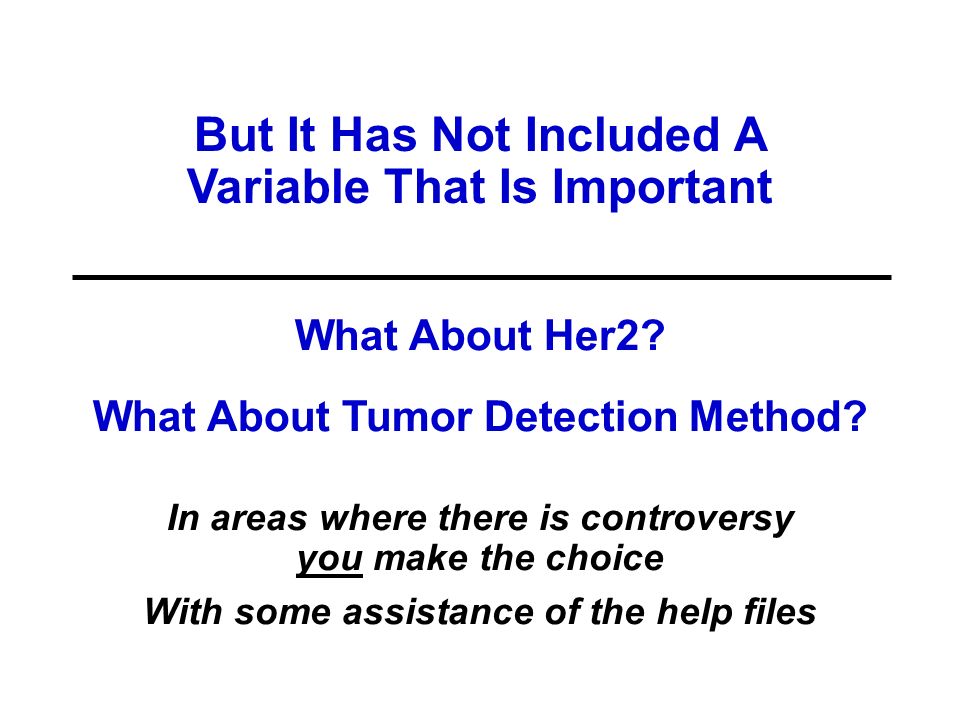 But It Has Not Included A Variable That Is Important

What About Her2?

What About Tumor Detection Method?

In areas where there is controversy you make the choice

With some assistance of the help files